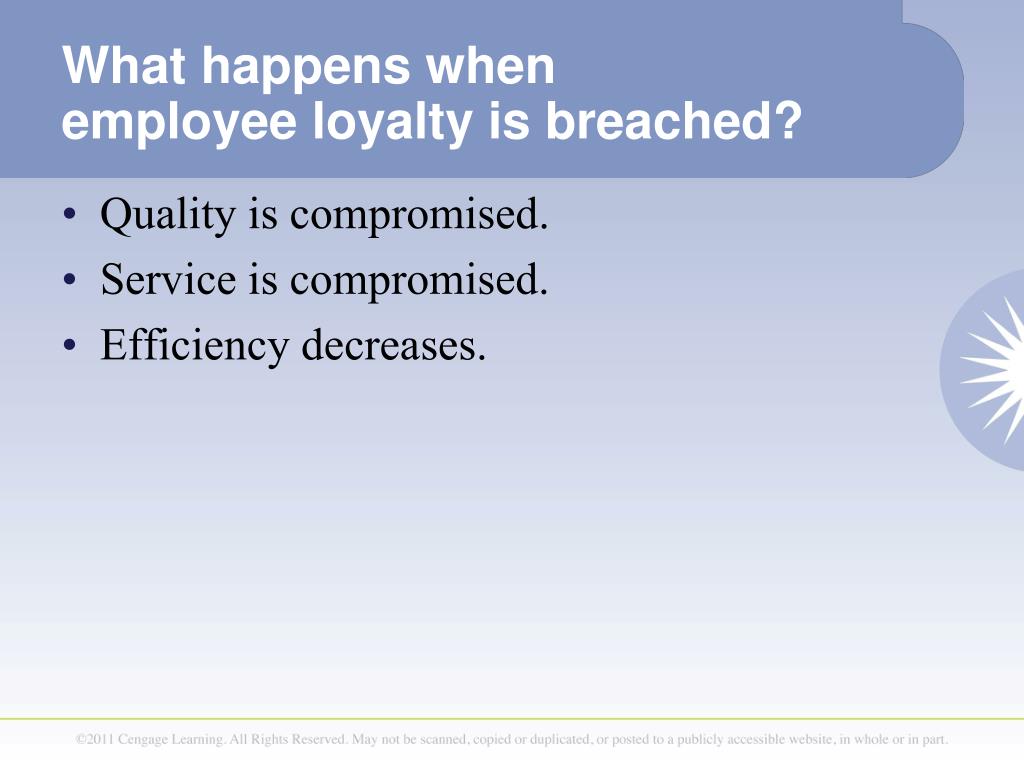 What happens when employee loyalty is breached?

• Quality is compromised.
• Service is compromised.
• Efficiency decreases.

©2011 Cengage Learning. All Rights Reserved. May not be scanned, copied or duplicated, or posted to a publicly accessible website, in whole or in part.